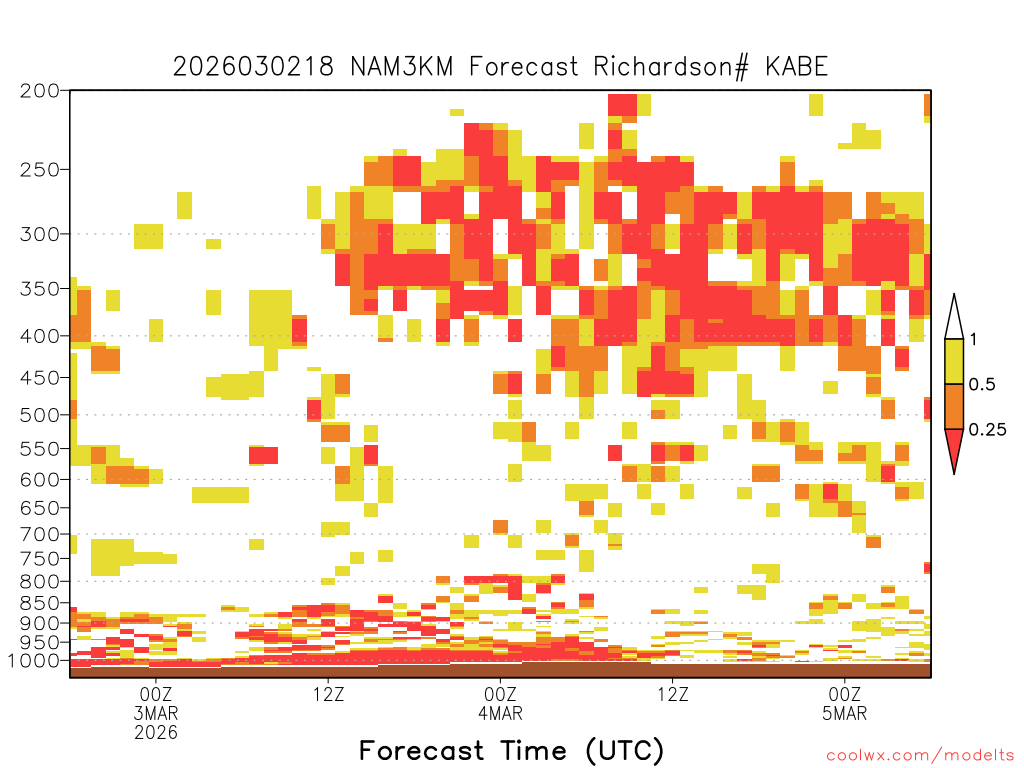 2026030218 NAM3KM Forecast Richardson# KABE

200
250
300
350
400
450
500
550
600
650
700
750
800
850
900
950
1000

1
0.5
0.25

00Z
3MAR
2026
12Z
00Z
4MAR
12Z
00Z
5MAR

Forecast Time (UTC)

coolwx.com/modelts